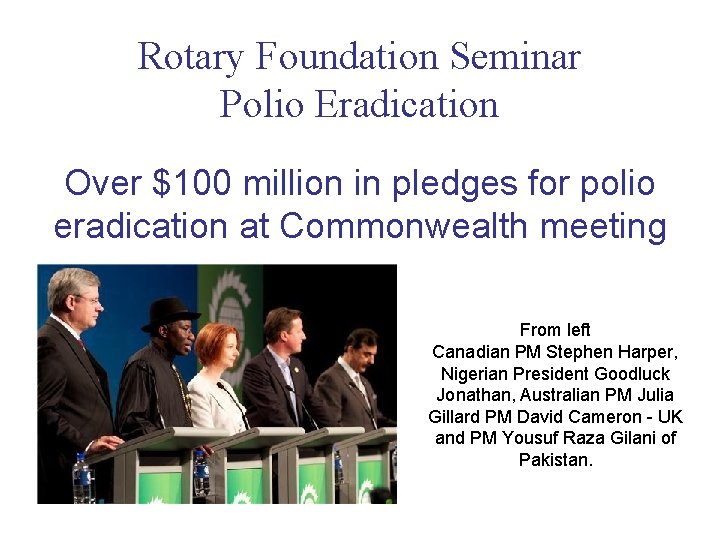 Rotary Foundation Seminar
Polio Eradication

Over \$100 million in pledges for polio eradication at Commonwealth meeting

From left
Canadian PM Stephen Harper, Nigerian President Goodluck Jonathan, Australian PM Julia Gillard PM David Cameron - UK and PM Yousuf Raza Gilani of Pakistan.